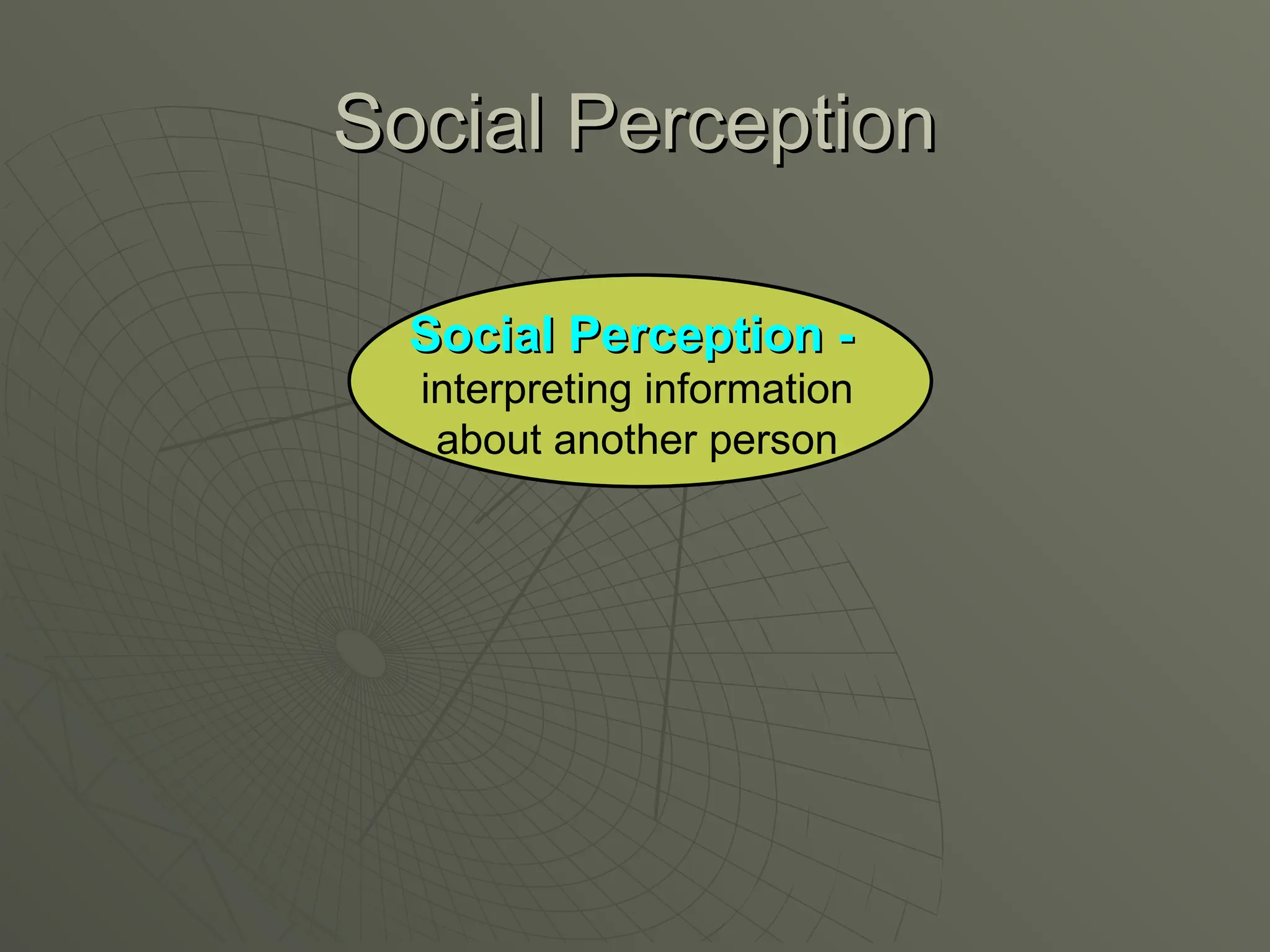 Social Perception

Social Perception - interpreting information about another person